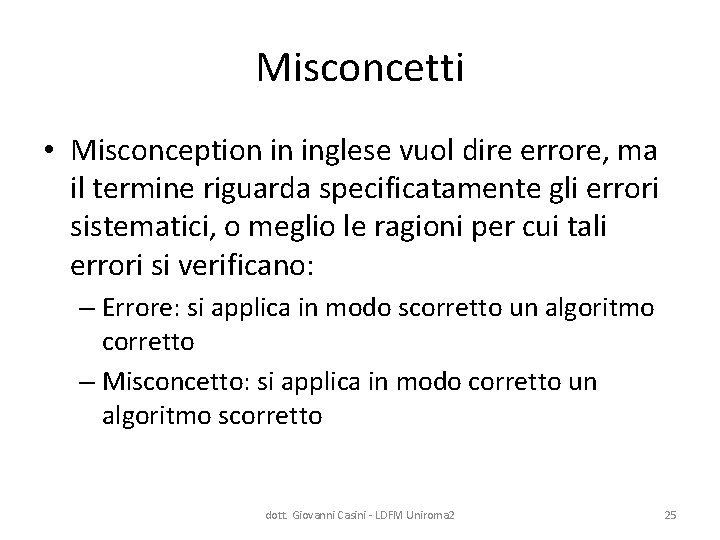 Misconcetti

• Misconception in inglese vuol dire errore, ma il termine riguarda specificatamente gli errori sistematici, o meglio le ragioni per cui tali errori si verificano:

– Errore: si applica in modo scorretto un algoritmo corretto

– Misconcetto: si applica in modo corretto un algoritmo scorretto

dott. Giovanni Casini - LDFM Uniroma2

25